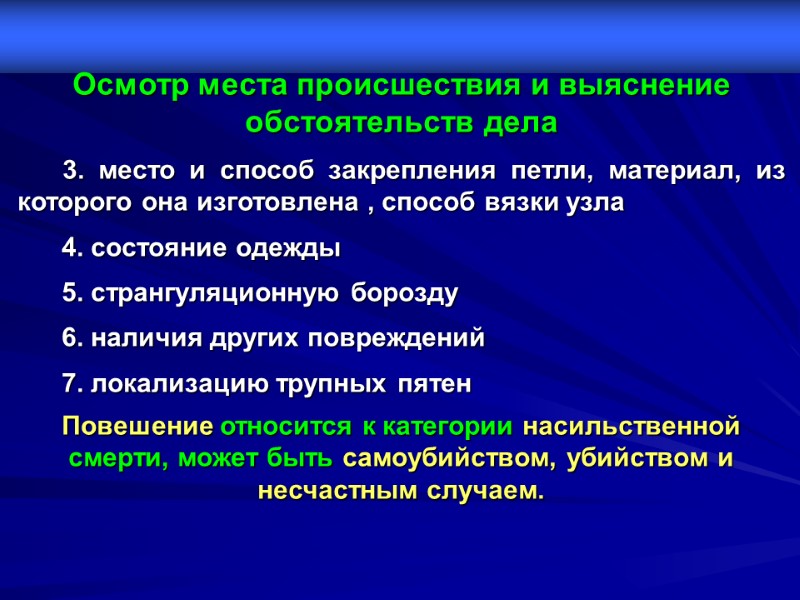 Осмотр места происшествия и выяснение обстоятельств дела

3. место и способ закрепления петли, материал, из которого она изготовлена , способ вязки узла

4. состояние одежды

5. странгуляционную борозду

6. наличия других повреждений

7. локализацию трупных пятен

Повешение относится к категории насильственной смерти, может быть самоубийством, убийством и несчастным случаем.